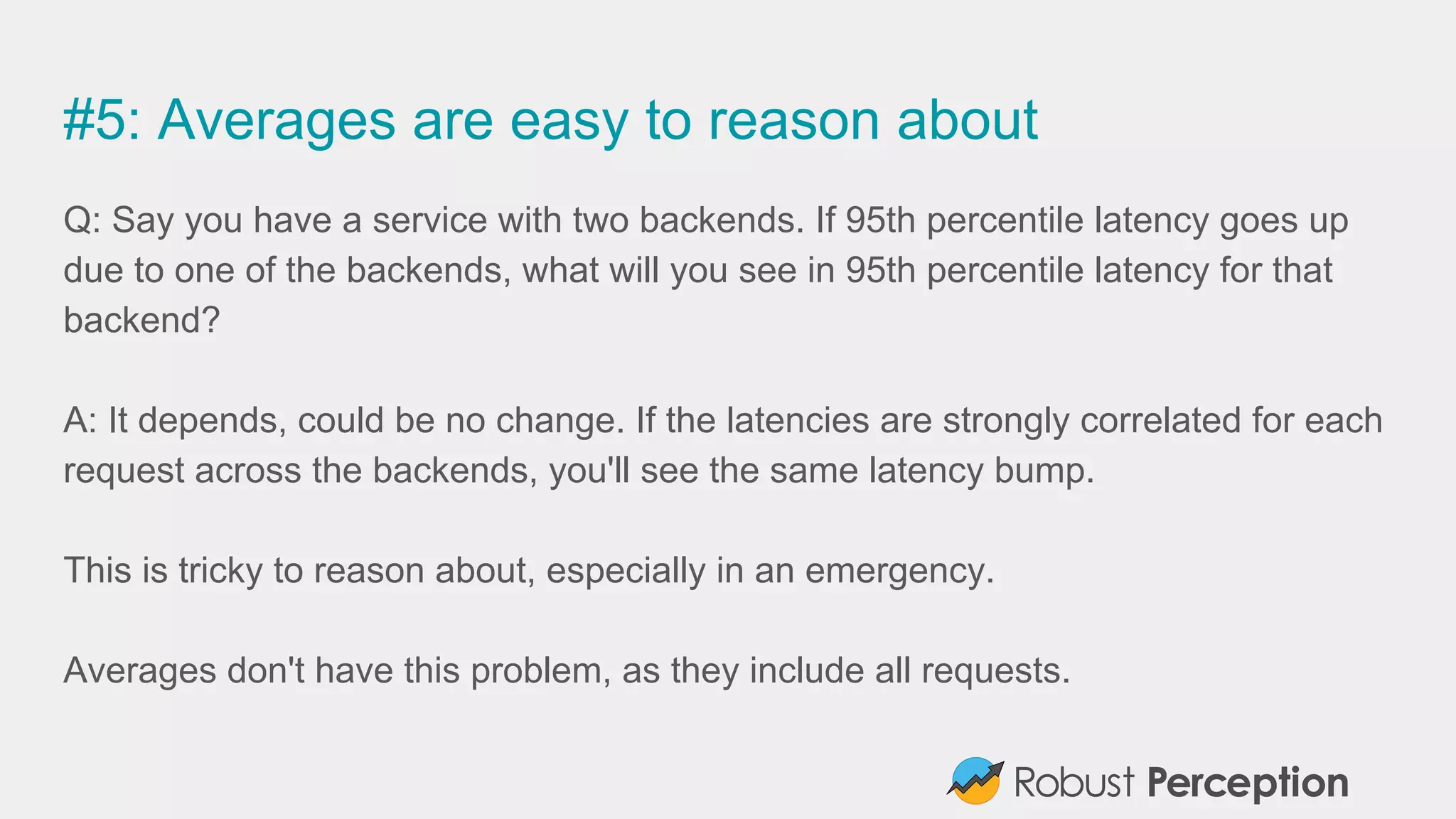 #5: Averages are easy to reason about

Q: Say you have a service with two backends. If 95th percentile latency goes up due to one of the backends, what will you see in 95th percentile latency for that backend?

A: It depends, could be no change. If the latencies are strongly correlated for each request across the backends, you'll see the same latency bump.

This is tricky to reason about, especially in an emergency.

Averages don't have this problem, as they include all requests.

Robust Perception